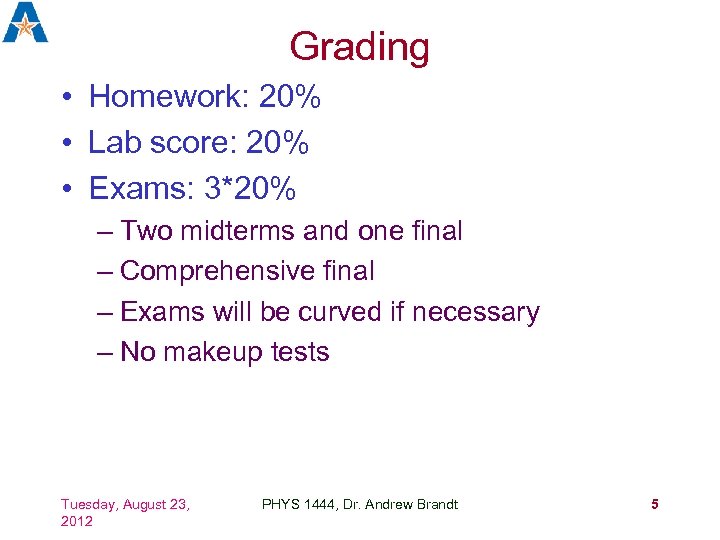 Grading

• Homework: 20%
• Lab score: 20%
• Exams: 3*20%
– Two midterms and one final
– Comprehensive final
– Exams will be curved if necessary
– No makeup tests

Tuesday, August 23, 2012

PHYS 1444, Dr. Andrew Brandt

5